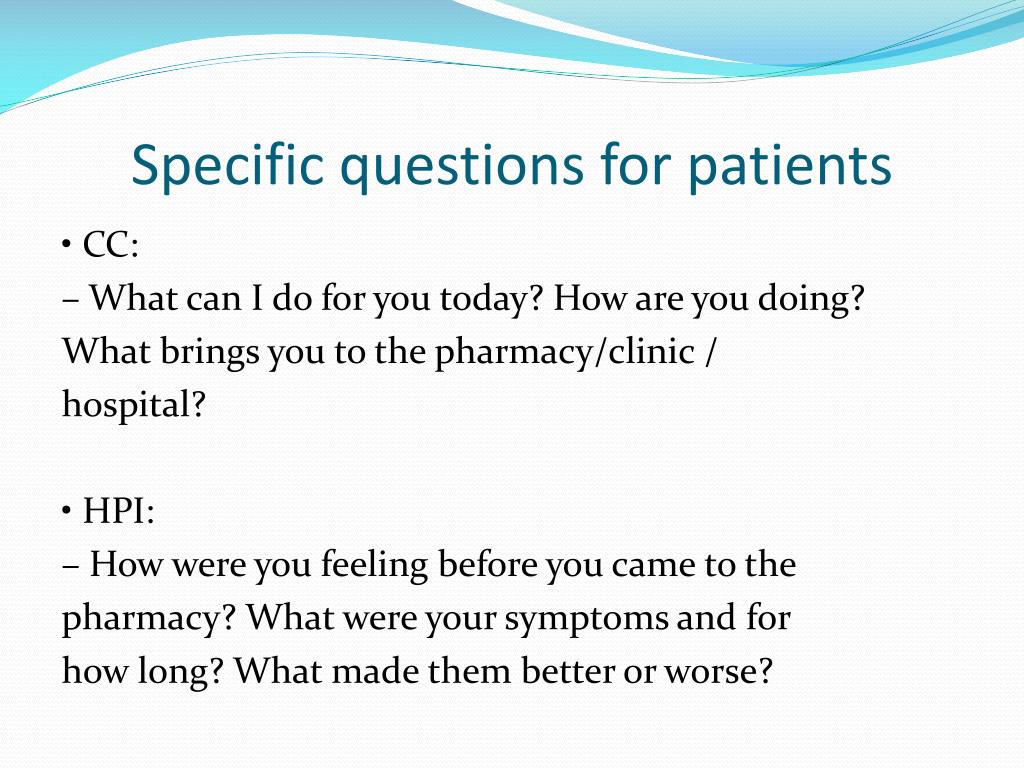 Specific questions for patients

• CC:
– What can I do for you today? How are you doing? What brings you to the pharmacy/clinic / hospital?

• HPI:
– How were you feeling before you came to the pharmacy? What were your symptoms and for how long? What made them better or worse?